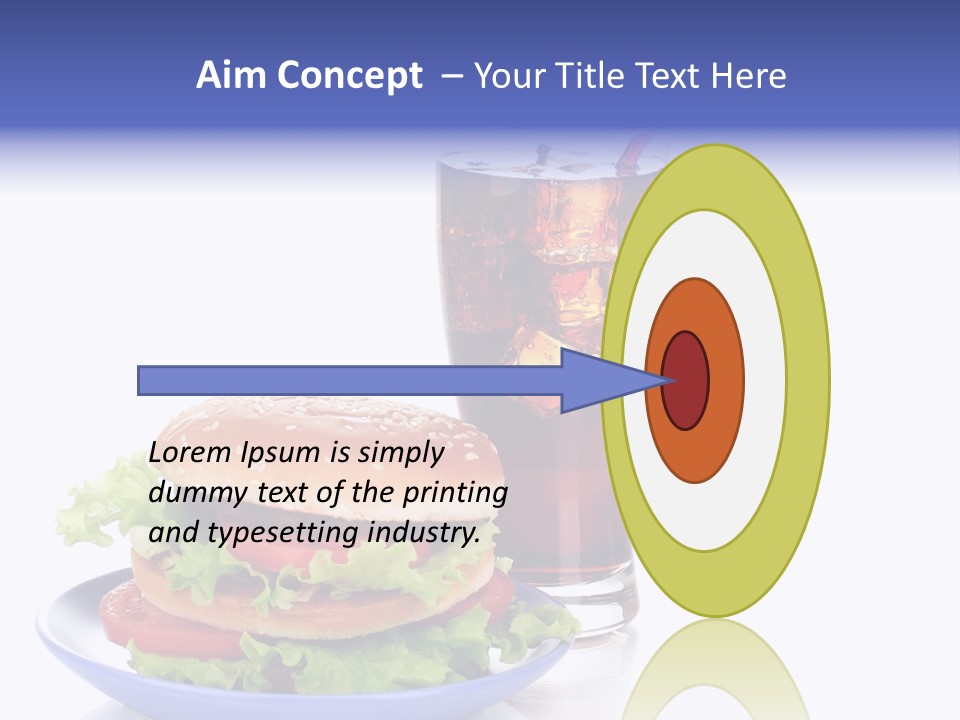 Aim Concept – Your Title Text Here

Lorem Ipsum is simply dummy text of the printing and typesetting industry.